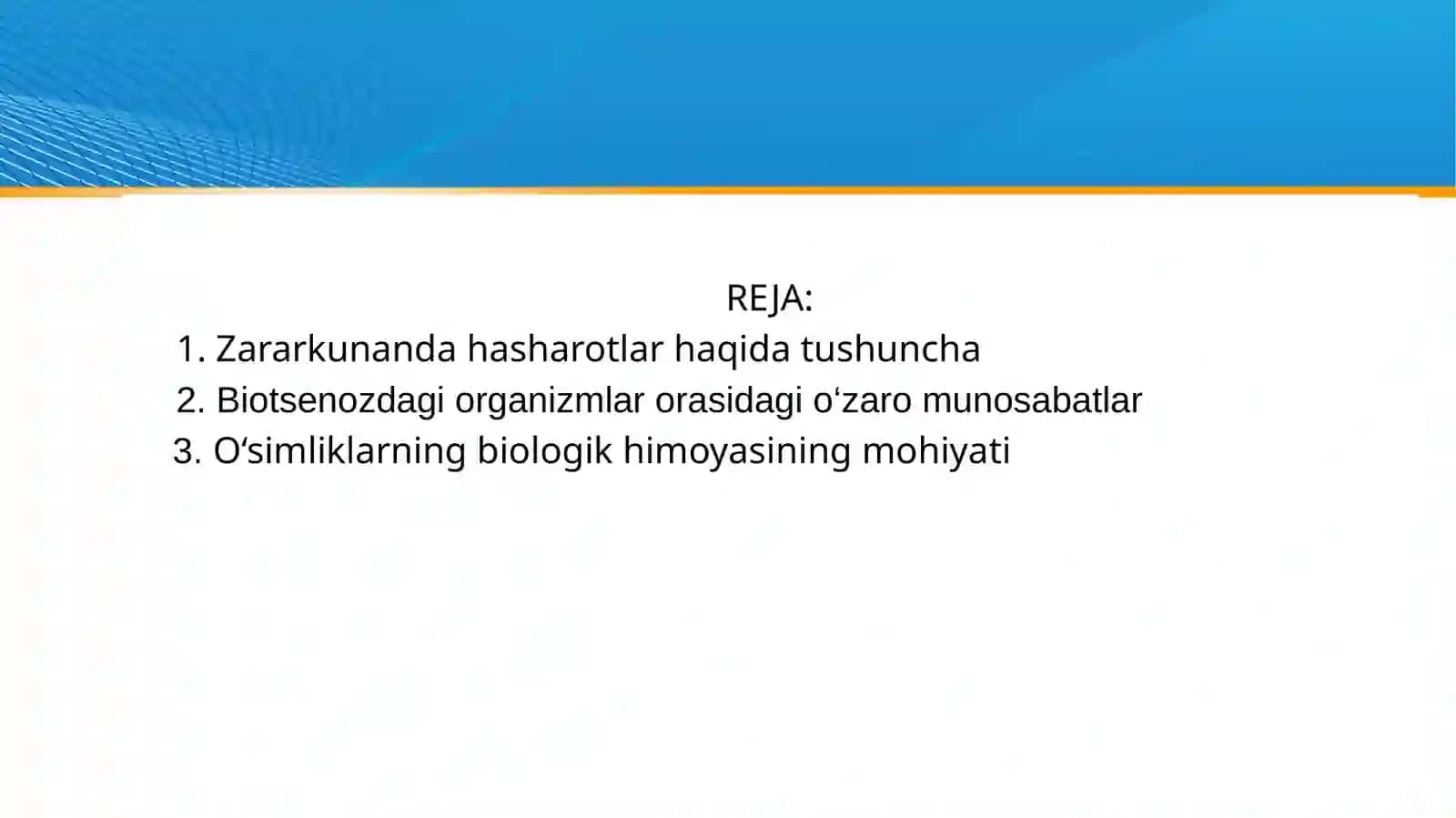 REJA:
1. Zararkunanda hasharotlar haqida tushuncha
2. Biotsenozdagi organizmlar orasidagi o‘zaro munosabatlar
3. O‘simliklarning biologik himoyasining mohiyati